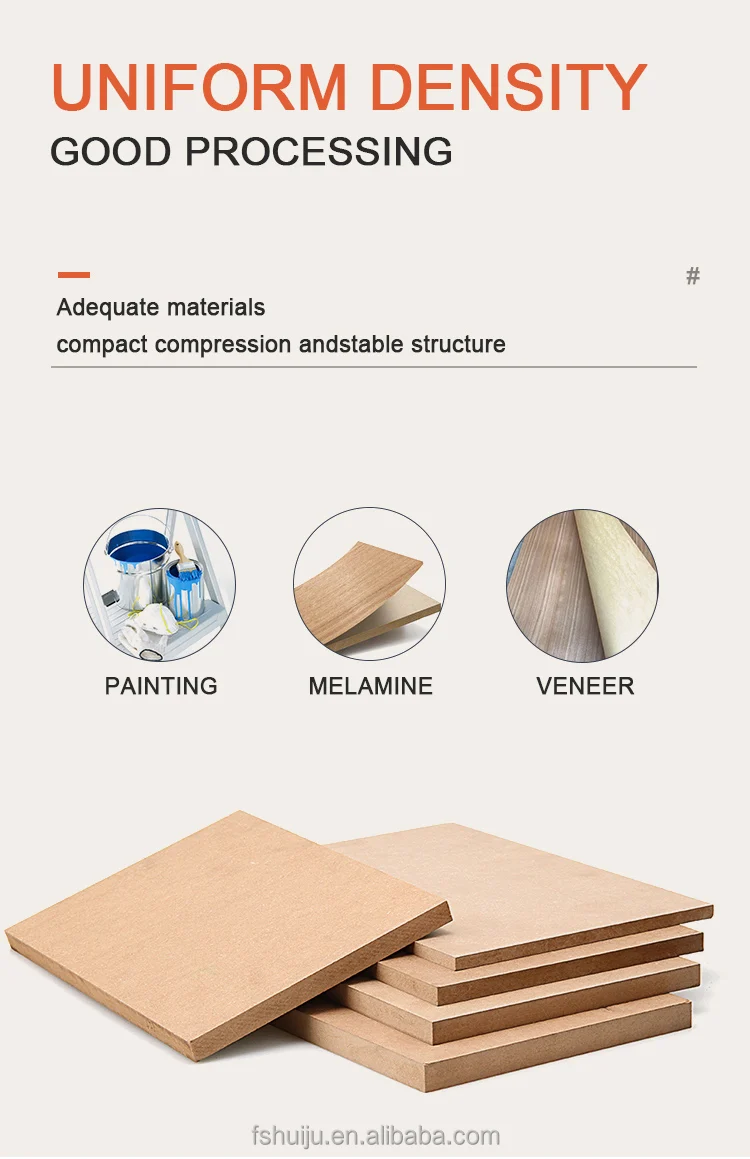 UNIFORM DENSITY
GOOD PROCESSING

#

Adequate materials
compact compression andstable structure

PAINTING
MELAMINE
VENEER

fshuiju.en.alibaba.com